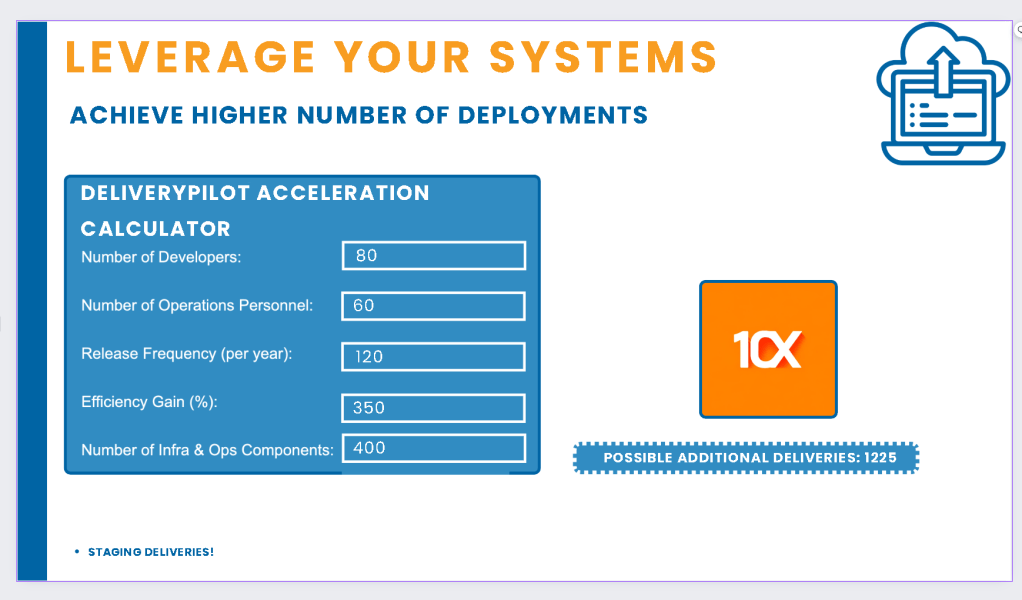 LEVERAGE YOUR SYSTEMS

ACHIEVE HIGHER NUMBER OF DEPLOYMENTS

DELIVERYPILOT ACCELERATION CALCULATOR

Number of Developers: 80

Number of Operations Personnel: 60

Release Frequency (per year): 120

Efficiency Gain (%): 350

Number of Infra & Ops Components: 400

10X

POSSIBLE ADDITIONAL DELIVERIES: 1225

• STAGING DELIVERIES!